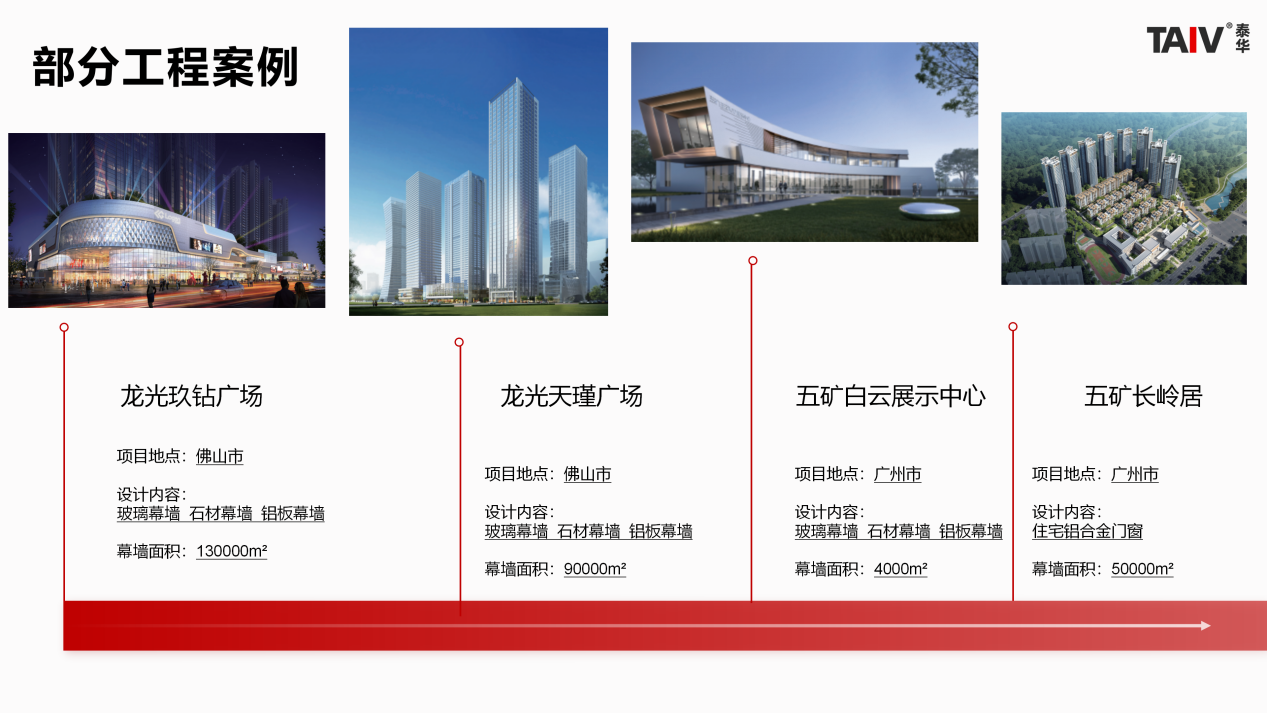 部分工程案例

TAIV® 泰华

龙光玖钻广场

项目地点：佛山市

设计内容：
玻璃幕墙 石材幕墙 铝板幕墙

幕墙面积：130000m²

龙光天瑾广场

项目地点：佛山市

设计内容：
玻璃幕墙 石材幕墙 铝板幕墙

幕墙面积：90000m²

五矿白云展示中心

项目地点：广州市

设计内容：
玻璃幕墙 石材幕墙 铝板幕墙

幕墙面积：4000m²

五矿长岭居

项目地点：广州市

设计内容：
住宅铝合金门窗

幕墙面积：50000m²